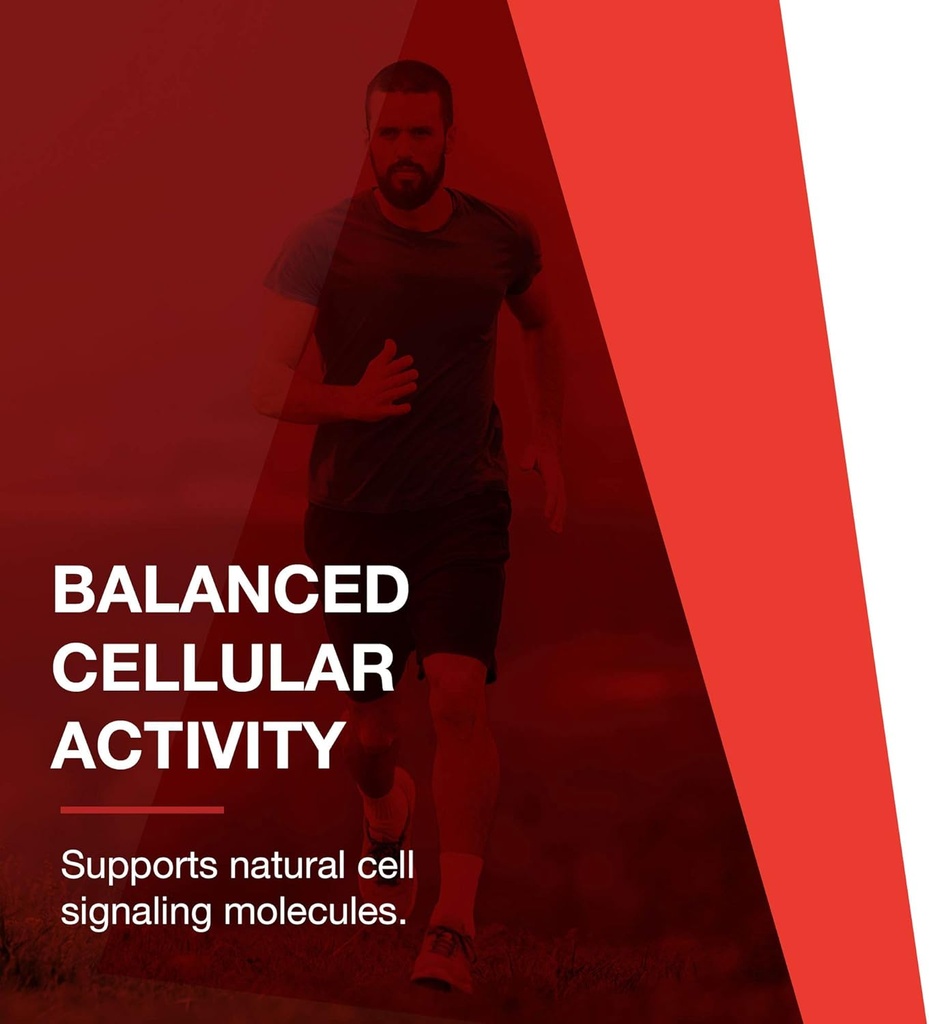 BALANCED CELLULAR ACTIVITY

Supports natural cell signaling molecules.